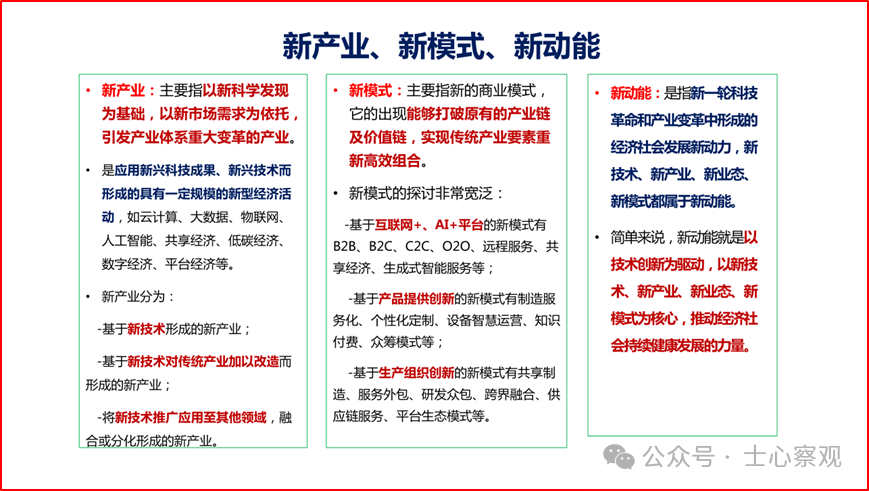 新产业、新模式、新动能

• 新产业：主要指以新科学发现为基础，以新市场需求为依托，引发产业体系重大变革的产业。

• 是应用新兴科技成果、新兴技术而形成的具有一定规模的新型经济活动，如云计算、大数据、物联网、人工智能、共享经济、低碳经济、数字经济、平台经济等。

• 新产业分为：

-基于新技术形成的新产业；

-基于新技术对传统产业加以改造而形成的新产业；

-将新技术推广应用至其他领域，融合或分化形成的新产业。

• 新模式：主要指新的商业模式，它的出现能够打破原有的产业链及价值链，实现传统产业要素重新高效组合。

• 新模式的探讨非常宽泛：

-基于互联网+、AI+平台的新模式有B2B、B2C、C2C、O2O、远程服务、共享经济、生成式智能服务等；

-基于产品提供创新的新模式有制造服务化、个性化定制、设备智慧运营、知识付费、众筹模式等；

-基于生产组织创新的新模式有共享制造、服务外包、研发众包、跨界融合、供应链服务、平台生态模式等。

• 新动能：是指新一轮科技革命和产业变革中形成的经济社会发展新动力，新技术、新产业、新业态、新模式都属于新动能。

• 简单来说，新动能就是以技术创新为驱动，以新技术、新产业、新业态、新模式为核心，推动经济社会持续健康发展的力量。

公众号 · 士心察观